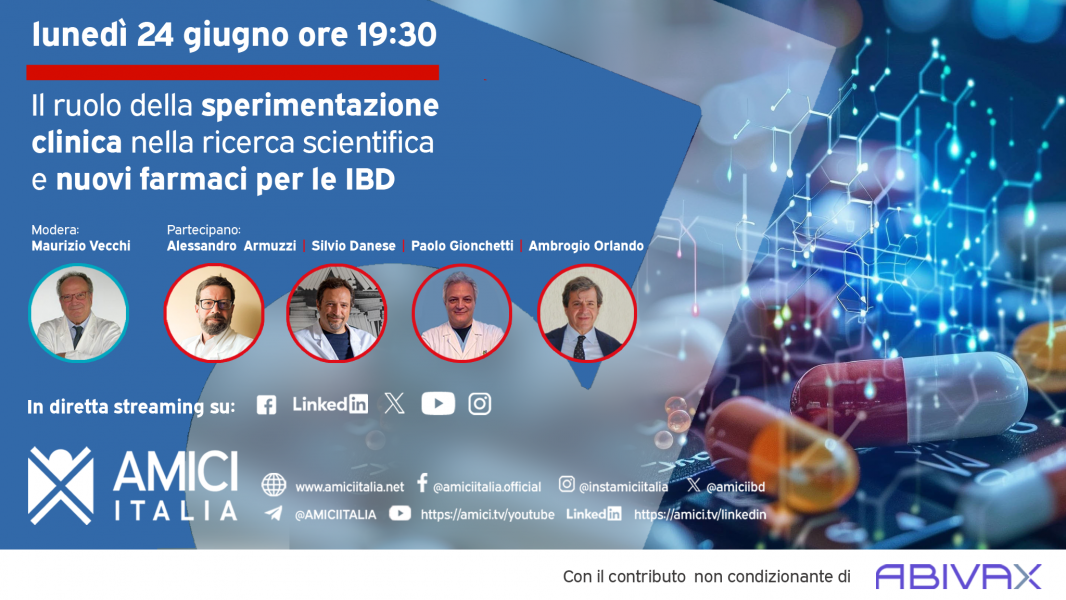 lunedì 24 giugno ore 19:30

Il ruolo della sperimentazione clinica nella ricerca scientifica e nuovi farmaci per le IBD

Modera:
Maurizio Vecchi

Partecipano:
Alessandro Armuzzi | Silvio Danese | Paolo Gionchetti | Ambrogio Orlando

In diretta streaming su: LinkedIn

AMICI ITALIA

www.amiciitalia.net @amiciitalia.official @instamiciitalia @amiciibd
@AMICIITALIA https://amici.tv/youtube LinkedIn https://amici.tv/linkedin

Con il contributo non condizionante di ABIVAX